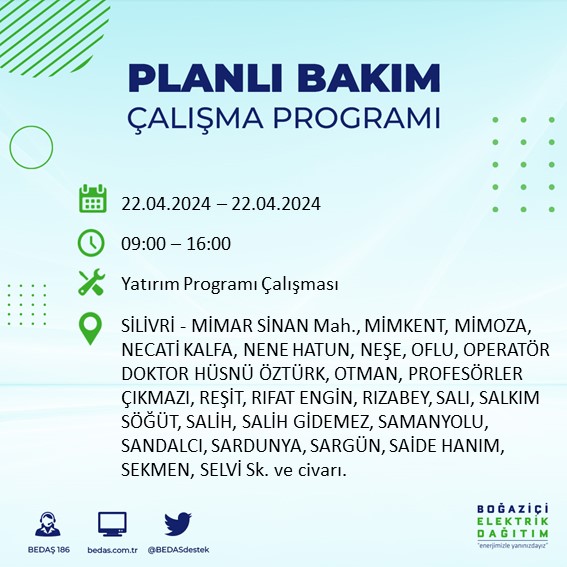 PLANLI BAKIM
ÇALIŞMA PROGRAMI

22.04.2024 – 22.04.2024

09:00 – 16:00

Yatırım Programı Çalışması

SİLİVRİ - MİMAR SİNAN Mah., MİMKENT, MİMOZA, NECATİ KALFA, NENE HATUN, NEŞE, OFLU, OPERATÖR DOKTOR HÜSNÜ ÖZTÜRK, OTMAN, PROFESÖRLER ÇIKMAZI, REŞİT, RIFAT ENGİN, RIZABEY, SALI, SALKIM SÖĞÜT, SALİH, SALİH GİDEMEZ, SAMANYOLU, SANDALCI, SARDUNYA, SARGÜN, SAİDE HANIM, SEKMEN, SELVİ Sk. ve civarı.

BEDAŞ 186
bedas.com.tr
@BEDASdestek

BOĞAZİÇİ
ELEKTRİK
DAĞITIM
"enerjimizle yanınızdayız"